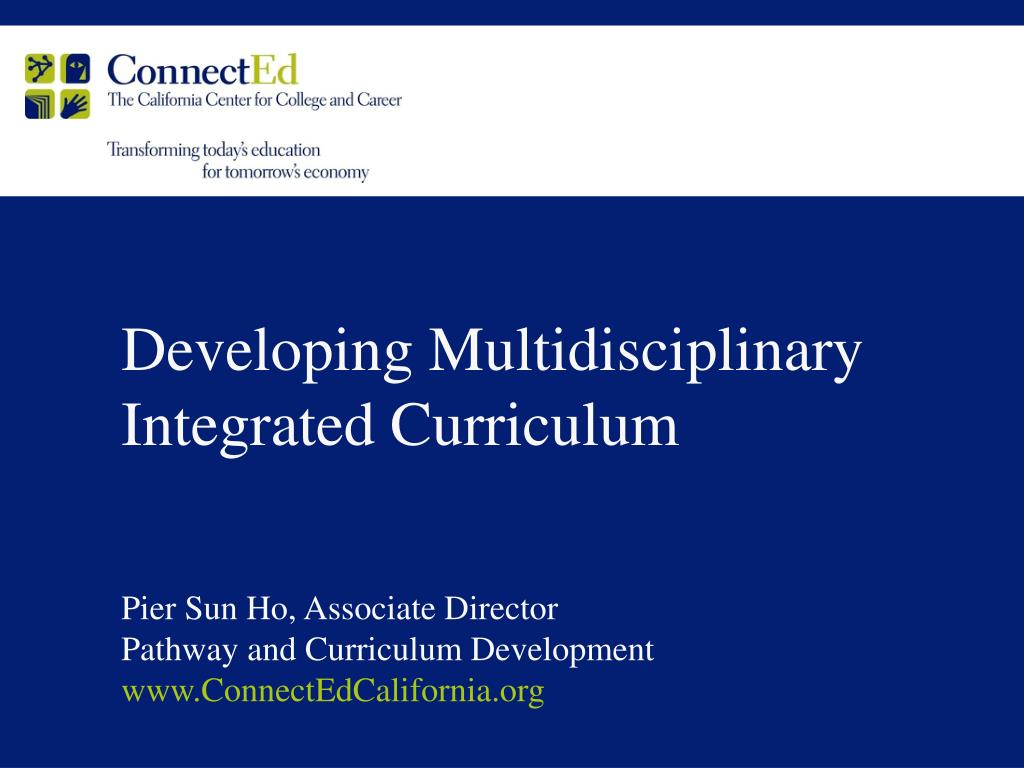 ConnectEd
The California Center for College and Career

Transforming today's education
for tomorrow's economy

Developing Multidisciplinary Integrated Curriculum

Pier Sun Ho, Associate Director
Pathway and Curriculum Development
www.ConnectEdCalifornia.org